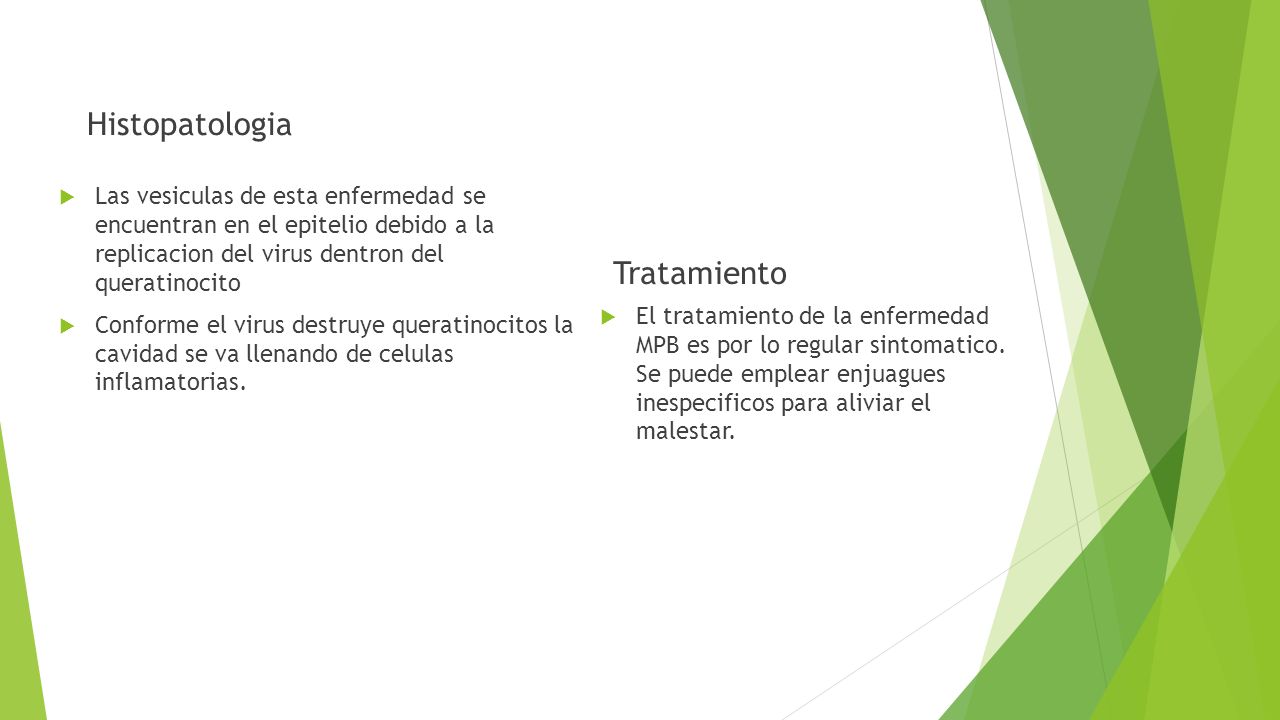 Histopatologia

Las vesiculas de esta enfermedad se encuentran en el epitelio debido a la replicacion del virus dentron del queratinocito

Conforme el virus destruye queratinocitos la cavidad se va llenando de celulas inflamatorias.

Tratamiento

El tratamiento de la enfermedad MPB es por lo regular sintomatico. Se puede emplear enjuagues inespecificos para aliviar el malestar.